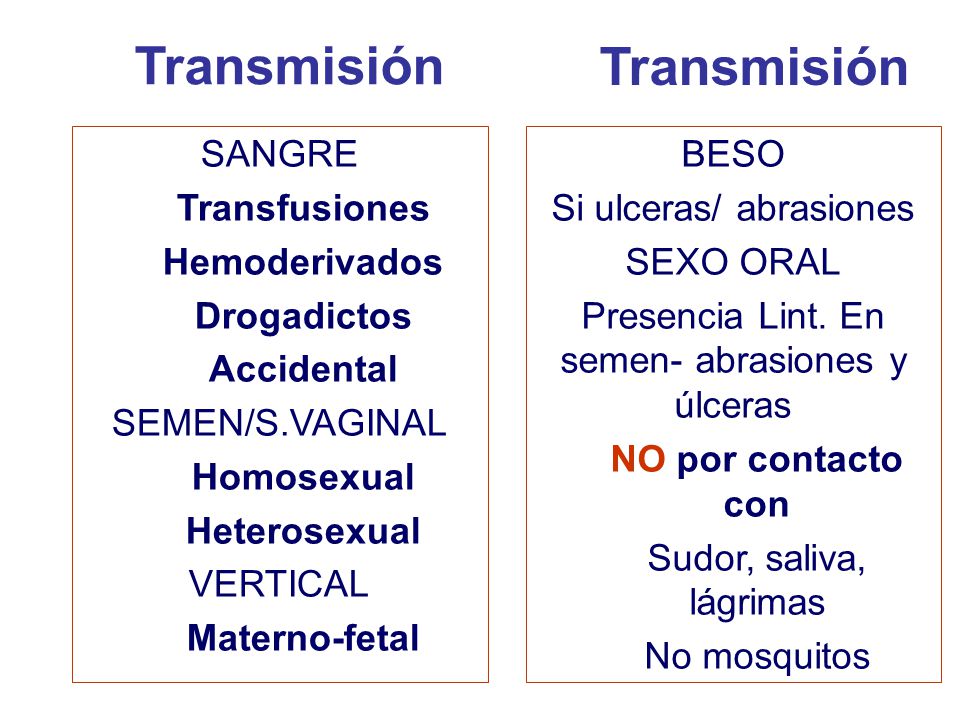 Transmisión

SANGRE

Transfusiones

Hemoderivados

Drogadictos

Accidental

SEMEN/S.VAGINAL

Homosexual

Heterosexual

VERTICAL

Materno-fetal

Transmisión

BESO

Si ulceras/ abrasiones

SEXO ORAL

Presencia Lint. En semen- abrasiones y úlceras

NO por contacto con

Sudor, saliva, lágrimas

No mosquitos